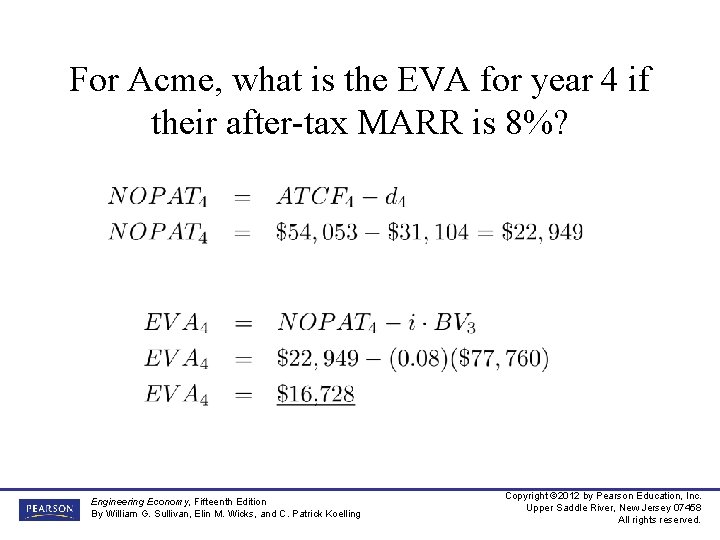 For Acme, what is the EVA for year 4 if their after-tax MARR is 8%?

$NOPAT_4 = ATCF_4 - d_4$
$NOPAT_4 = \$54,053 - \$31,104 = \$22,949$

$EVA_4 = NOPAT_4 - i \cdot BV_3$
$EVA_4 = \$22,949 - (0.08)(\$77,760)$
$EVA_4 = \underline{\$16,728}$

PEARSON

Engineering Economy, Fifteenth Edition
By William G. Sullivan, Elin M. Wicks, and C. Patrick Koelling

Copyright ©2012 by Pearson Education, Inc.
Upper Saddle River, New Jersey 07458
All rights reserved.